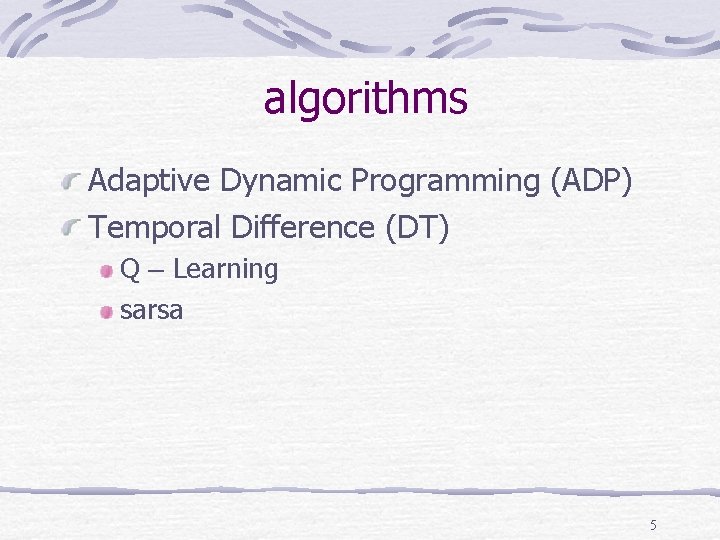 algorithms

Adaptive Dynamic Programming (ADP)

Temporal Difference (DT)

Q – Learning

sarsa

5